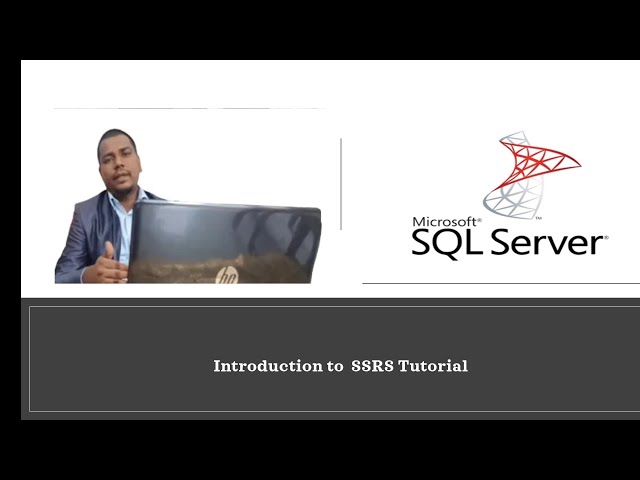 hp

Microsoft®
SQL Server®

Introduction to SSRS Tutorial